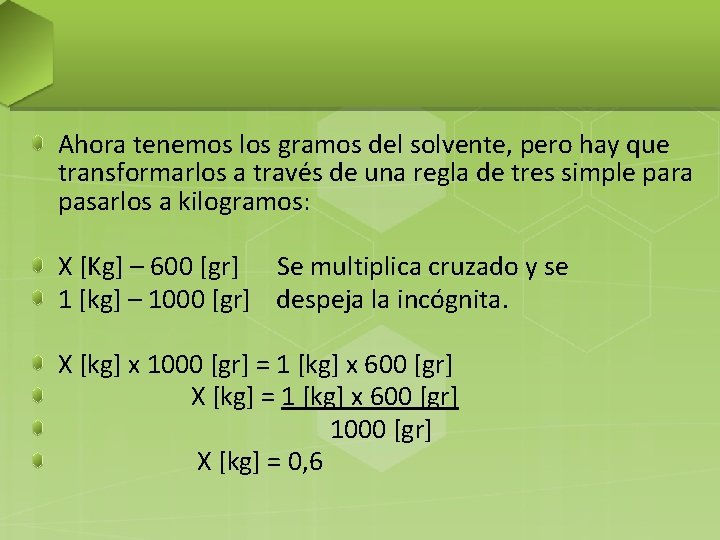 Ahora tenemos los gramos del solvente, pero hay que transformarlos a través de una regla de tres simple para pasarlos a kilogramos:

X [Kg] – 600 [gr]      Se multiplica cruzado y se
1 [kg] – 1000 [gr]    despeja la incógnita.

X [kg] x 1000 [gr] = 1 [kg] x 600 [gr]
X [kg] = 1 [kg] x 600 [gr]
1000 [gr]
X [kg] = 0,6